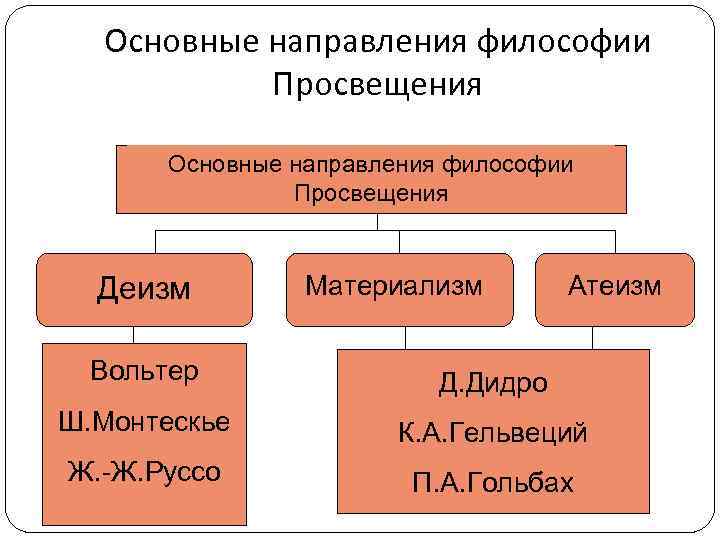 Основные направления философии Просвещения

Основные направления философии Просвещения

Деизм

Материализм

Атеизм

Вольтер
Ш.Монтескье
Ж.-Ж.Руссо

Д.Дидро
К.А.Гельвеций
П.А.Гольбах